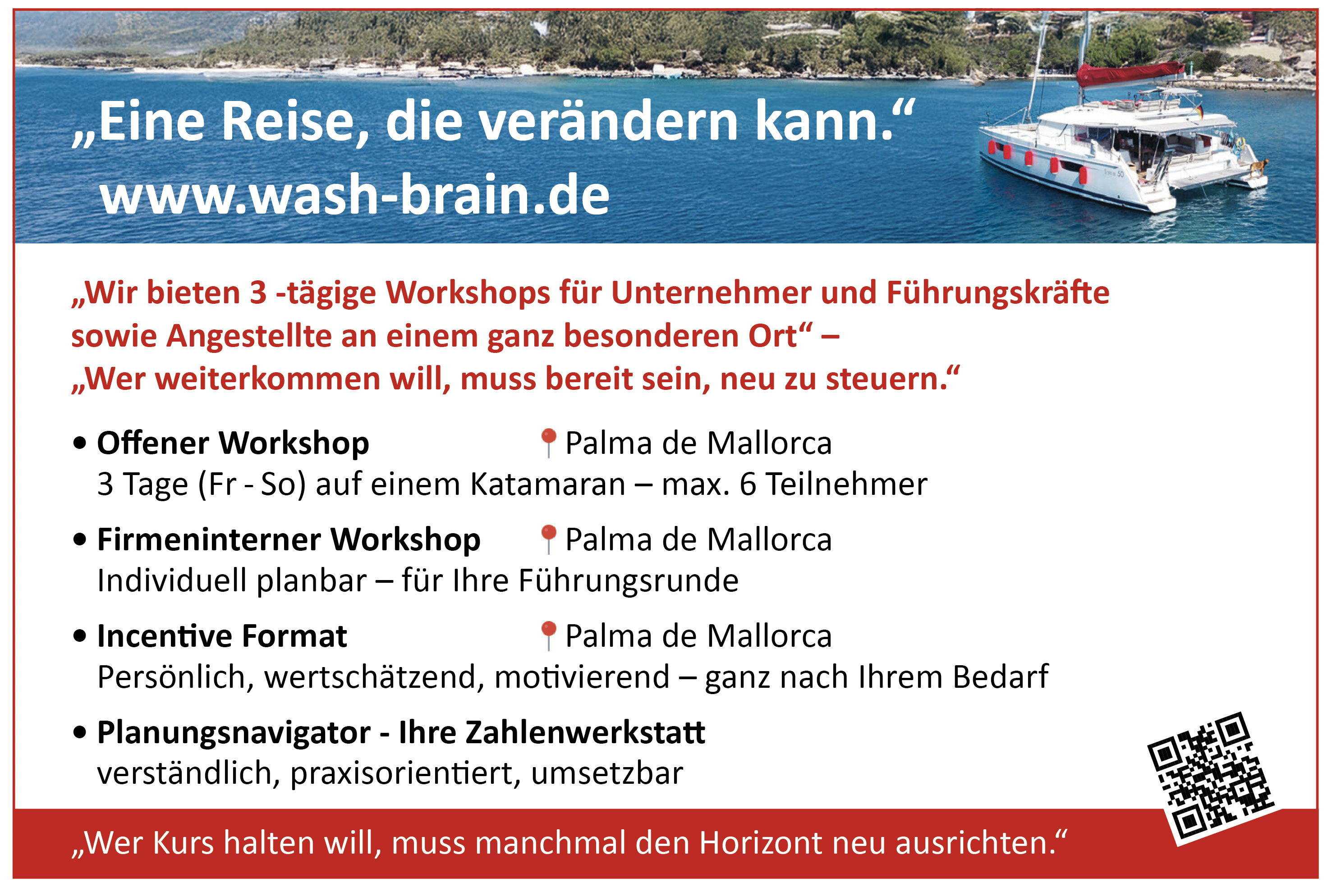 „Eine Reise, die verändern kann.“
www.wash-brain.de

„Wir bieten 3 -tägige Workshops für Unternehmer und Führungskräfte sowie Angestellte an einem ganz besonderen Ort“ –
„Wer weiterkommen will, muss bereit sein, neu zu steuern.“

• Offener Workshop Palma de Mallorca
3 Tage (Fr - So) auf einem Katamaran – max. 6 Teilnehmer

• Firmeninterner Workshop Palma de Mallorca
Individuell planbar – für Ihre Führungsrunde

• Incentive Format Palma de Mallorca
Persönlich, wertschätzend, motivierend – ganz nach Ihrem Bedarf

• Planungsnavigator - Ihre Zahlenwerkstatt
verständlich, praxisorientiert, umsetzbar

„Wer Kurs halten will, muss manchmal den Horizont neu ausrichten.“